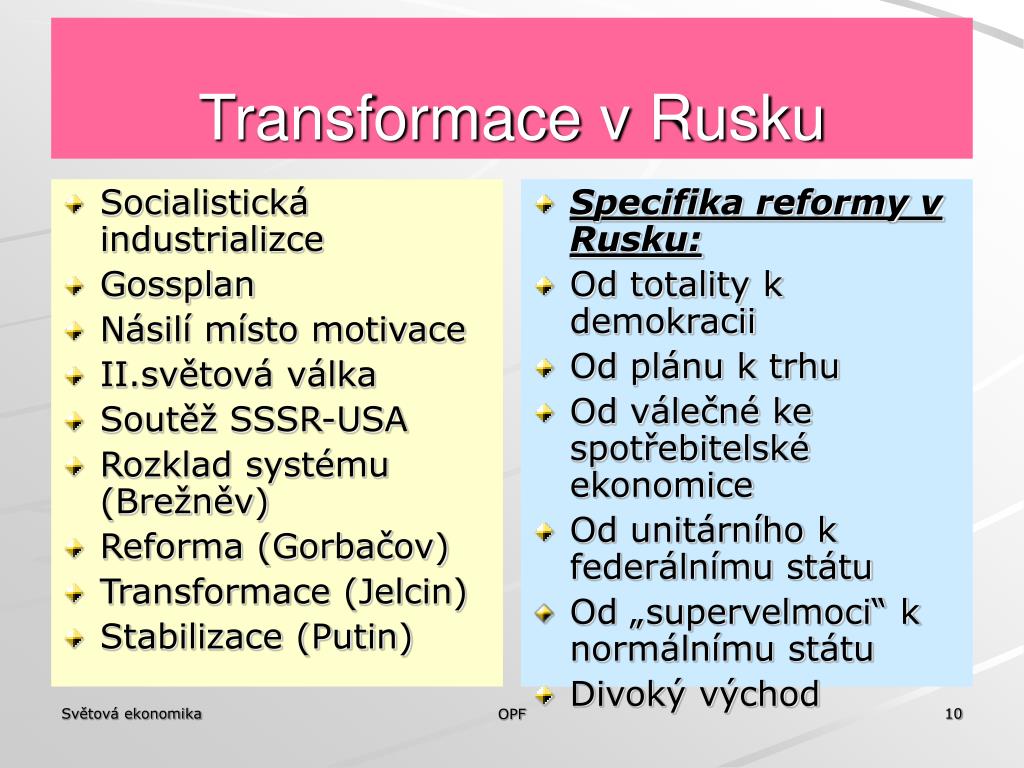 Transformace v Rusku

Socialistická industrializce
Gossplan
Násilí místo motivace
II.světová válka
Soutěž SSSR-USA
Rozklad systému (Brežněv)
Reforma (Gorbačov)
Transformace (Jelcin)
Stabilizace (Putin)

Specifika reformy v Rusku:
Od totality k demokracii
Od plánu k trhu
Od válečné ke spotřebitelské ekonomice
Od unitárního k federálnímu státu
Od „supervelmoci“ k normálnímu státu
Divoký východ

Světová ekonomika
OPF
10